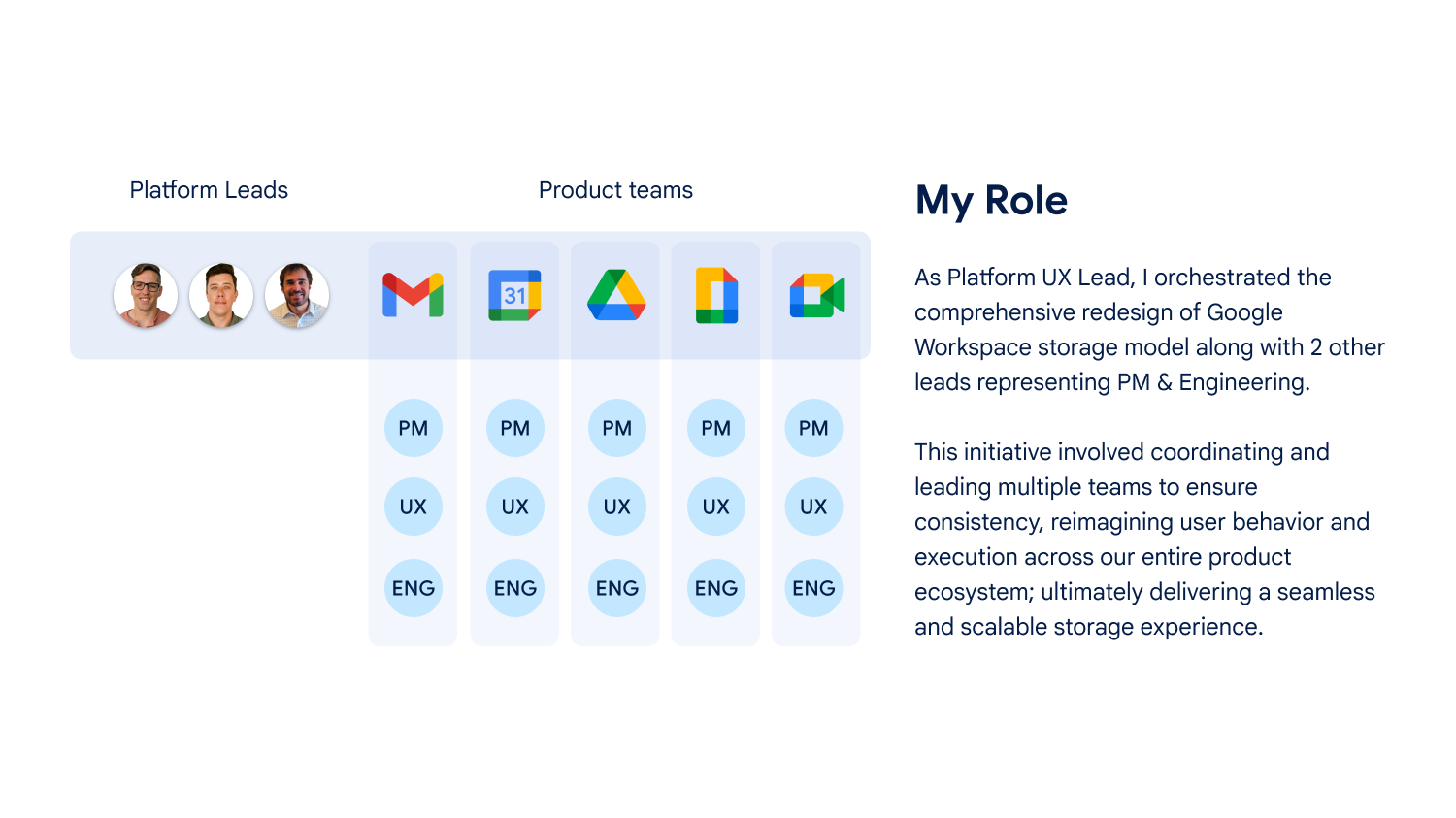 Platform Leads

Product teams

31

PM UX ENG

PM UX ENG

PM UX ENG

PM UX ENG

PM UX ENG

My Role

As Platform UX Lead, I orchestrated the comprehensive redesign of Google Workspace storage model along with 2 other leads representing PM & Engineering.

This initiative involved coordinating and leading multiple teams to ensure consistency, reimagining user behavior and execution across our entire product ecosystem; ultimately delivering a seamless and scalable storage experience.